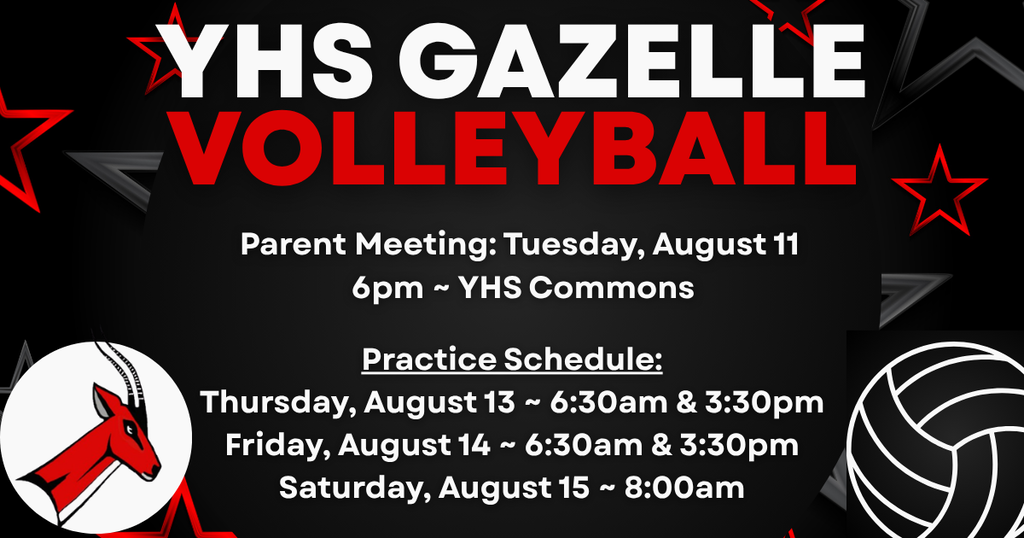 YHS GAZELLE
VOLLEYBALL

Parent Meeting: Tuesday, August 11
6pm ~ YHS Commons

Practice Schedule:
Thursday, August 13 ~ 6:30am & 3:30pm
Friday, August 14 ~ 6:30am & 3:30pm
Saturday, August 15 ~ 8:00am